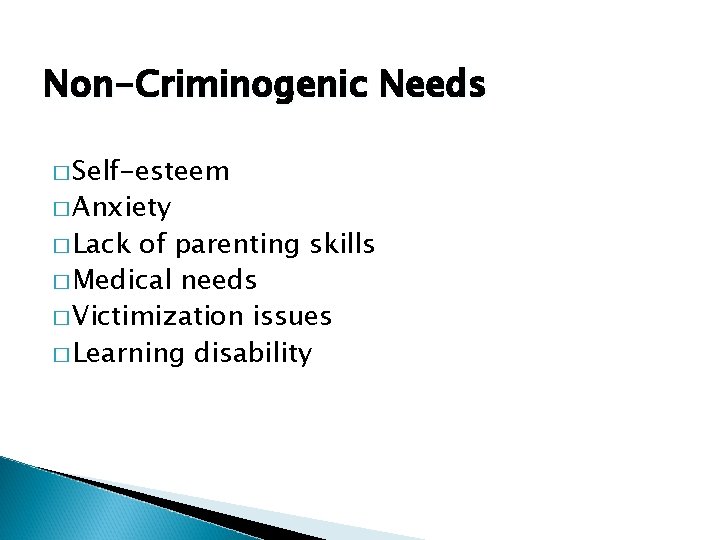 Non-Criminogenic Needs

□ Self-esteem
□ Anxiety
□ Lack of parenting skills
□ Medical needs
□ Victimization issues
□ Learning disability